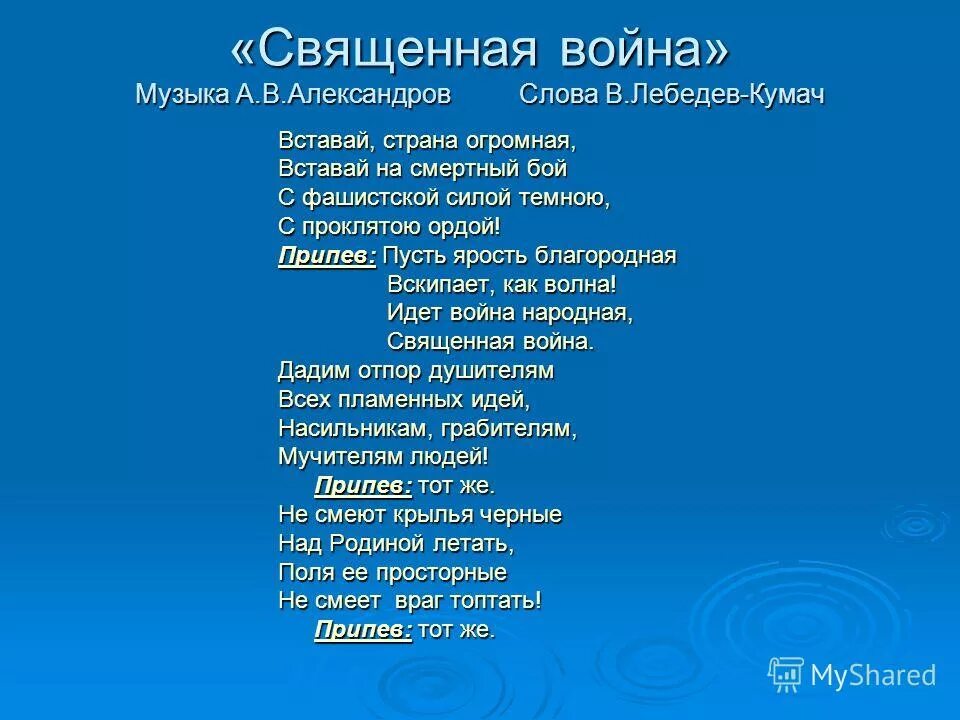 «Священная война»
Музыка А.В.Александров Слова В.Лебедев-Кумач

Вставай, страна огромная,
Вставай на смертный бой
С фашистской силой темною,
С проклятою ордой!
Припев: Пусть ярость благородная
Вскипает, как волна!
Идет война народная,
Священная война.
Дадим отпор душителям
Всех пламенных идей,
Насильникам, грабителям,
Мучителям людей!
Припев: тот же.
Не смеют крылья черные
Над Родиной летать,
Поля ее просторные
Не смеет враг топтать!
Припев: тот же.

MyShared